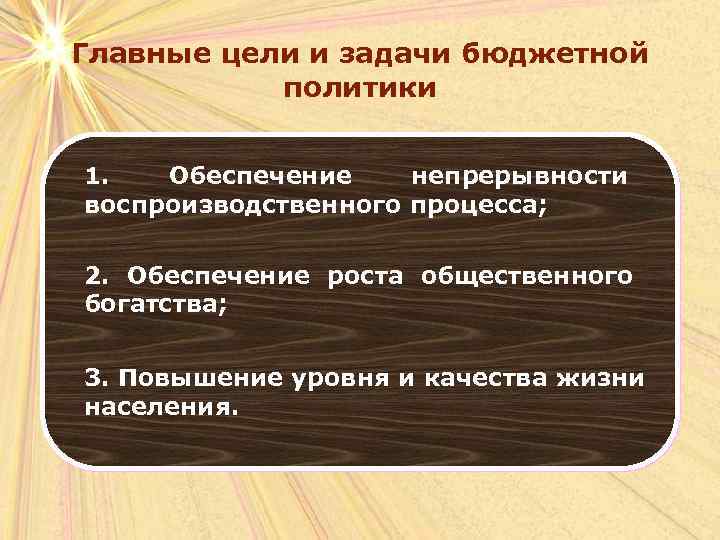 Главные цели и задачи бюджетной политики

1. Обеспечение непрерывности воспроизводственного процесса;

2. Обеспечение роста общественного богатства;

3. Повышение уровня и качества жизни населения.